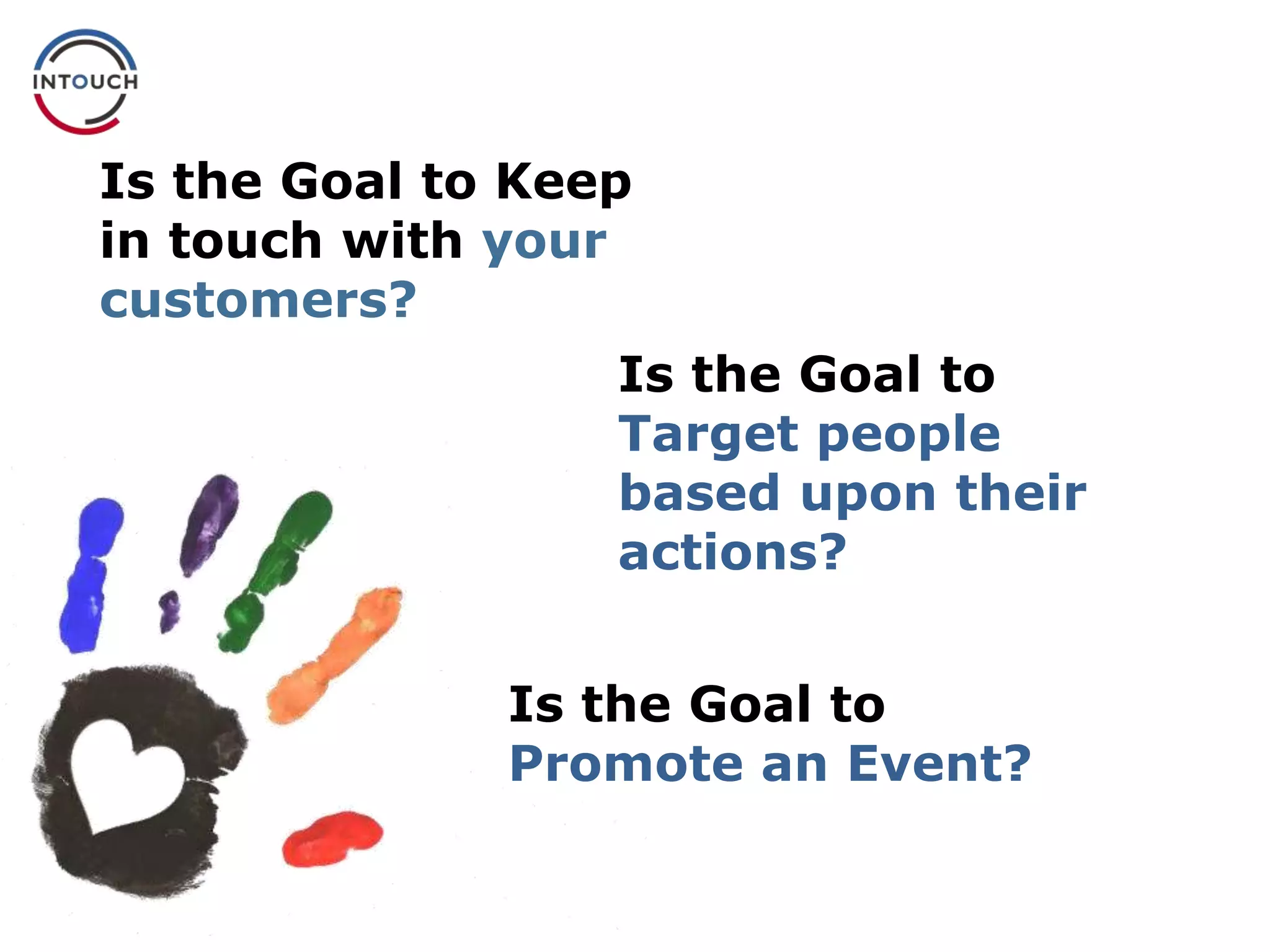 INTOUCH

Is the Goal to Keep in touch with your customers?

Is the Goal to Target people based upon their actions?

Is the Goal to Promote an Event?